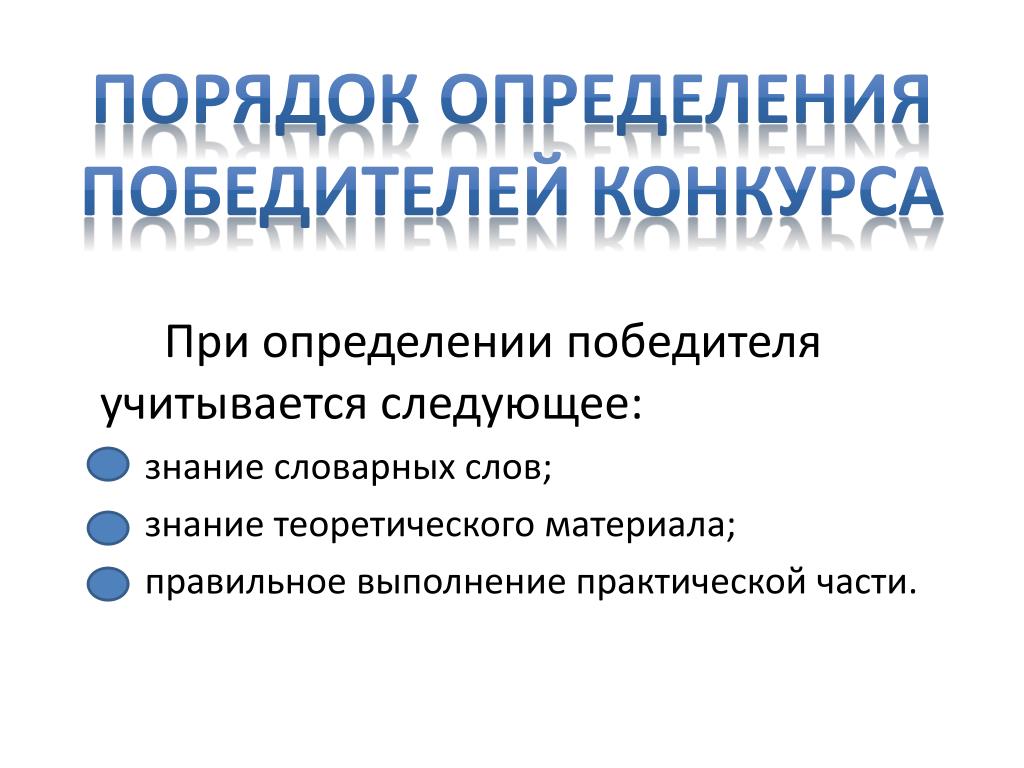 ПОРЯДОК ОПРЕДЕЛЕНИЯ ПОБЕДИТЕЛЕЙ КОНКУРСА

При определении победителя учитывается следующее:

знание словарных слов;

знание теоретического материала;

правильное выполнение практической части.